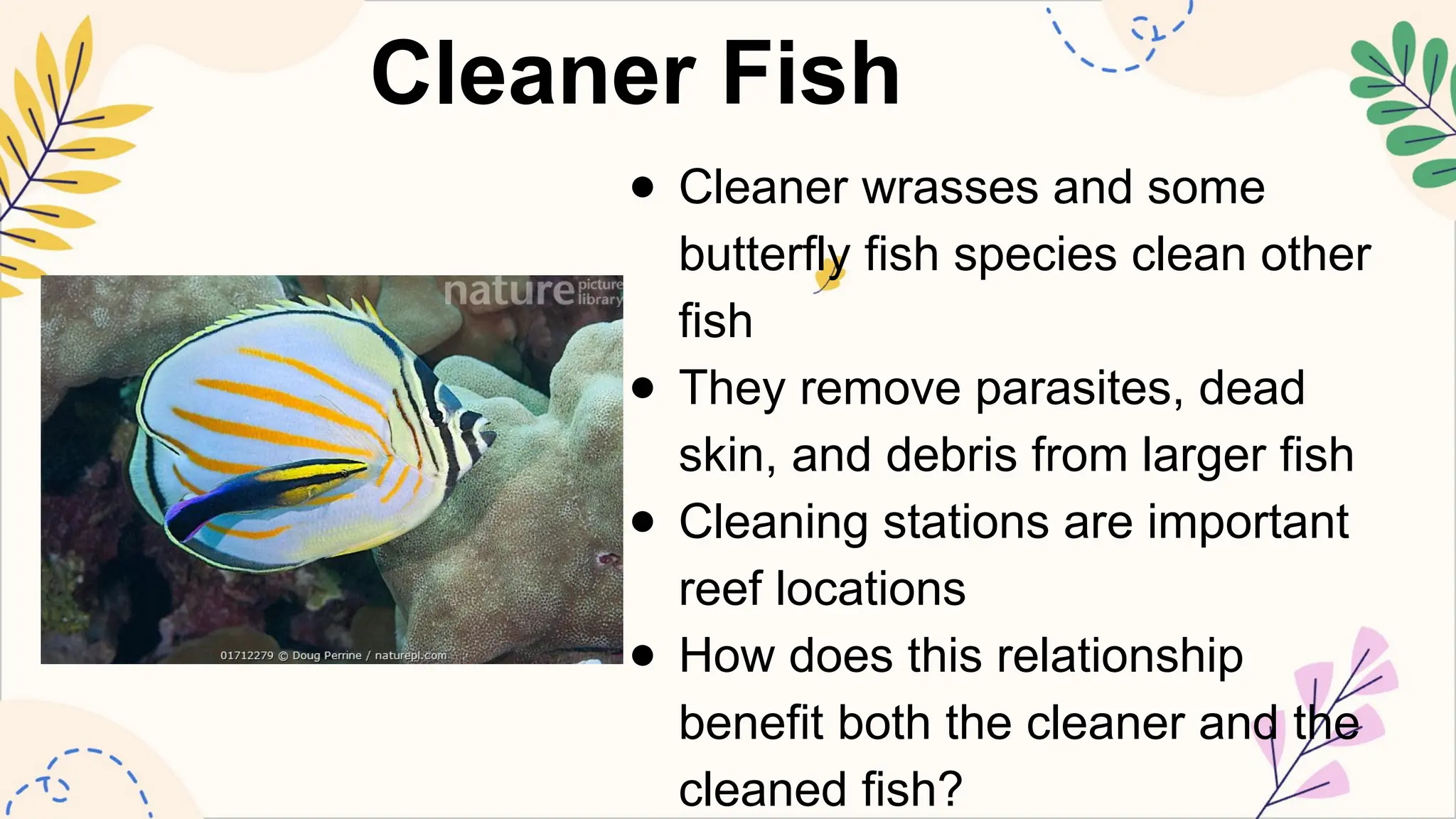 Cleaner Fish

• Cleaner wrasses and some butterfly fish species clean other fish
• They remove parasites, dead skin, and debris from larger fish
• Cleaning stations are important reef locations
• How does this relationship benefit both the cleaner and the cleaned fish?

nature picture library

01712279 © Doug Perrine / naturepl.com